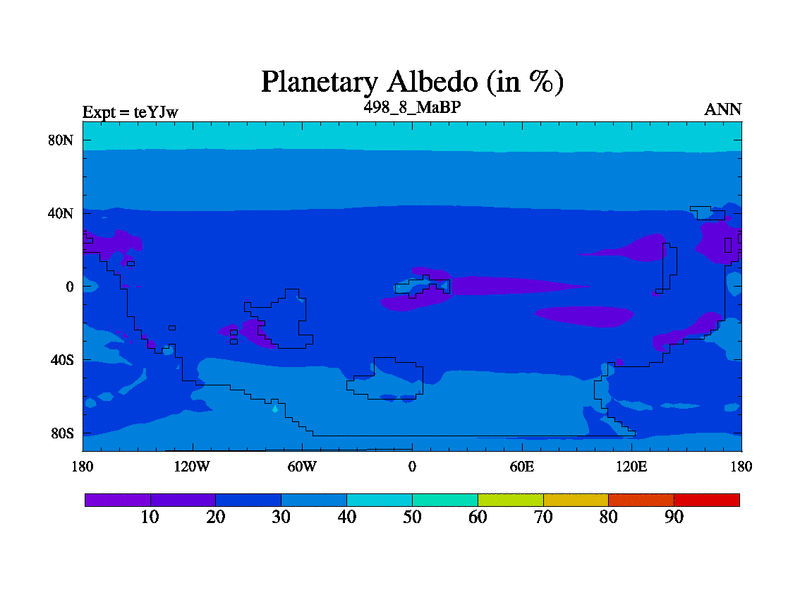 Planetary Albedo (in %)

Expt = teYJw

498_8_MaBP

ANN

80N
40N
0
40S
80S

180
120W
60W
0
60E
120E
180

10
20
30
40
50
60
70
80
90